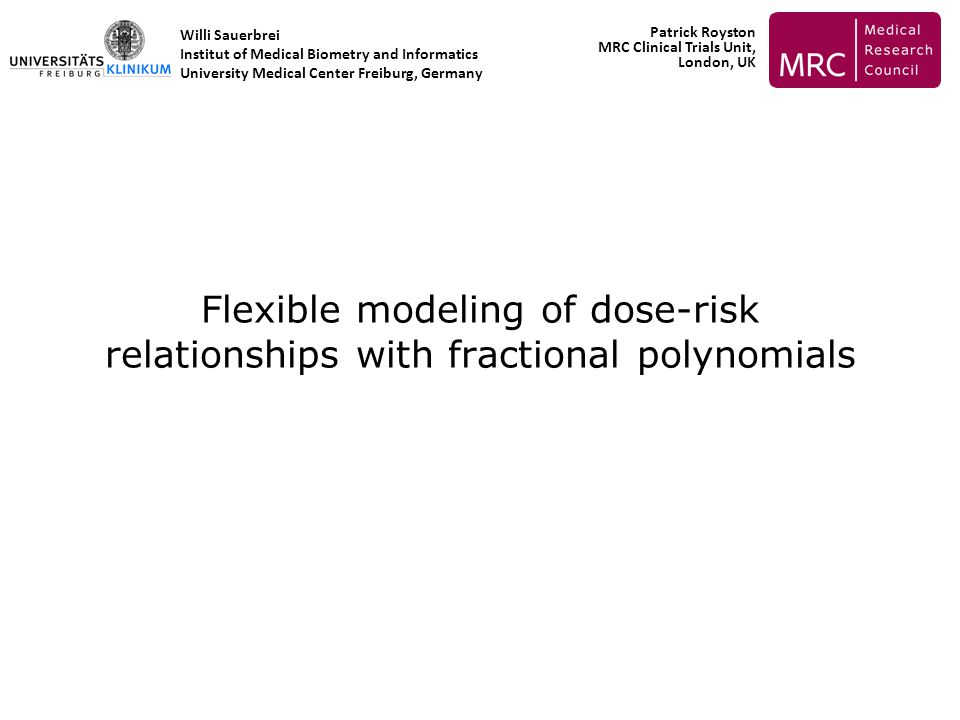 UNIVERSITÄTS KLINIKUM FREIBURG

Willi Sauerbrei
Institut of Medical Biometry and Informatics
University Medical Center Freiburg, Germany

Patrick Royston
MRC Clinical Trials Unit,
London, UK

MRC Medical Research Council

Flexible modeling of dose-risk relationships with fractional polynomials